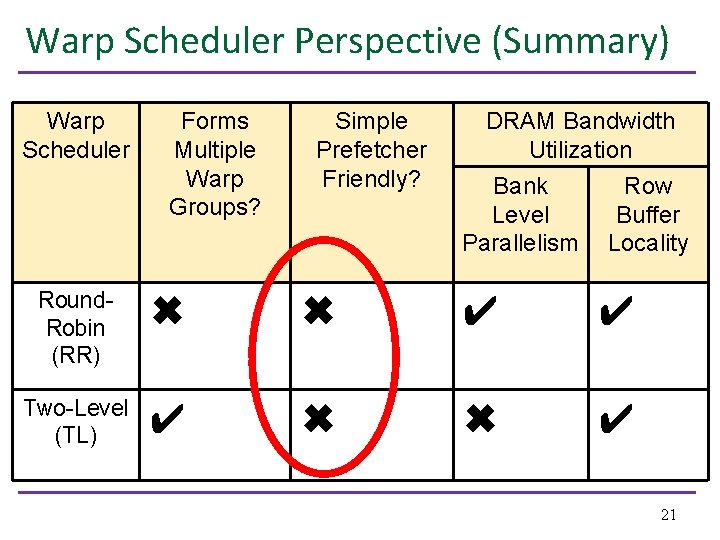 Warp Scheduler Perspective (Summary)

| Warp Scheduler | Forms Multiple Warp Groups? | Simple Prefetcher Friendly? | DRAM Bandwidth Utilization: Bank Level Parallelism | DRAM Bandwidth Utilization: Row Buffer Locality |
|---|---|---|---|---|
| Round-Robin (RR) | ✖ | ✖ | ✔ | ✔ |
| Two-Level (TL) | ✔ | ✖ | ✖ | ✔ |

21